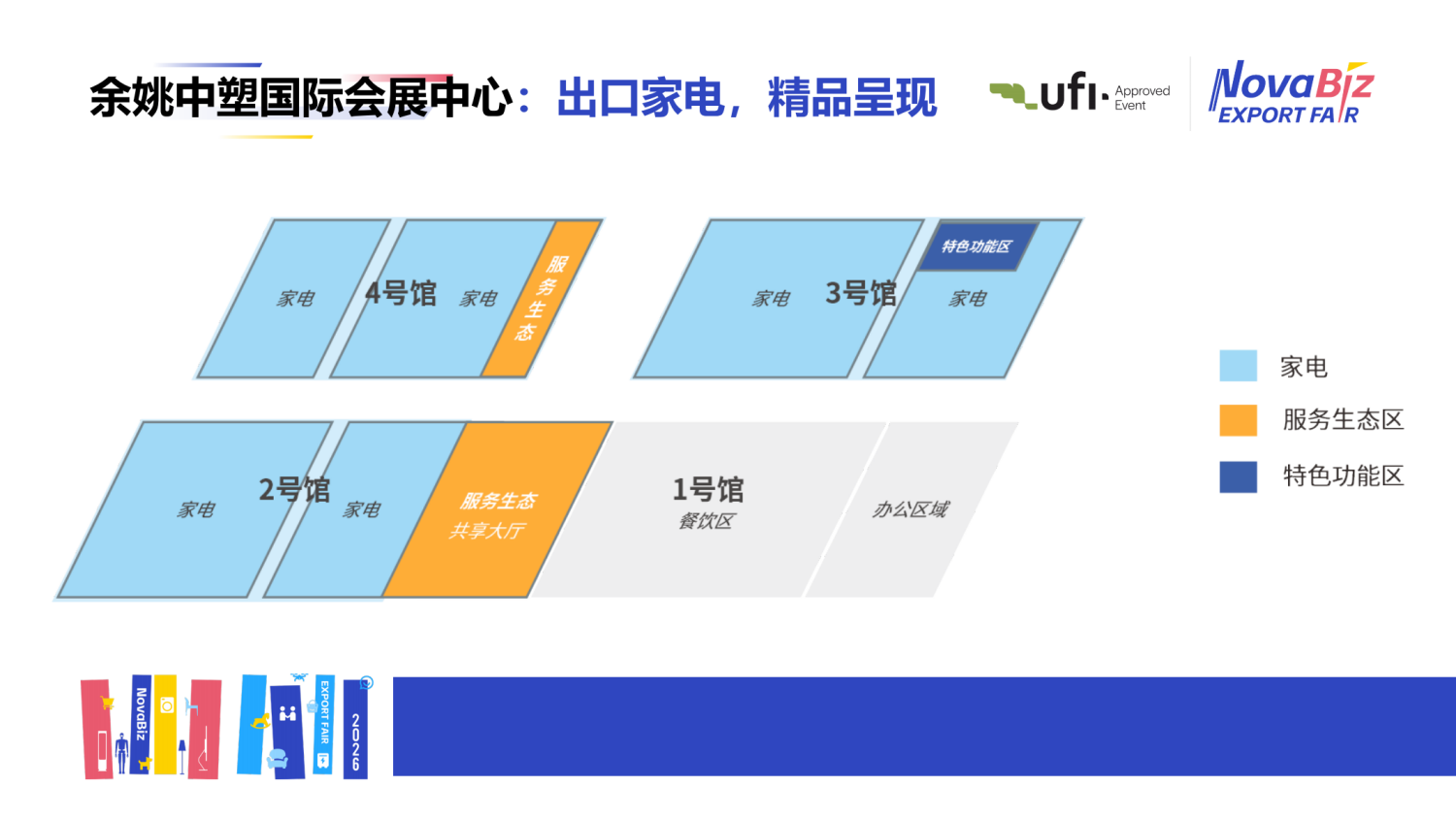 余姚中塑国际会展中心：出口家电，精品呈现

ufi Approved Event

NovaBiz EXPORT FAIR

家电

4号馆

家电

服务生态

家电

3号馆

特色功能区

家电

家电

2号馆

家电

服务生态 共享大厅

1号馆 餐饮区

办公区域

家电

服务生态区

特色功能区

NovaBiz

EXPORT FAIR

2026